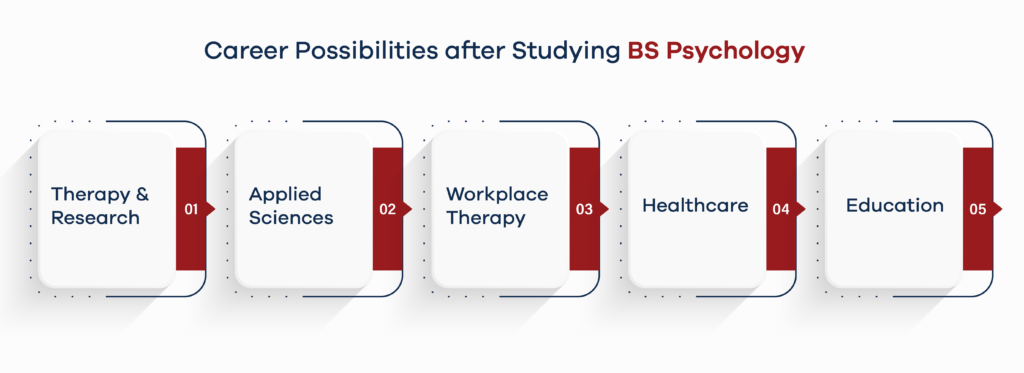 Career Possibilities after Studying BS Psychology

Therapy & Research 01

Applied Sciences 02

Workplace Therapy 03

Healthcare 04

Education 05